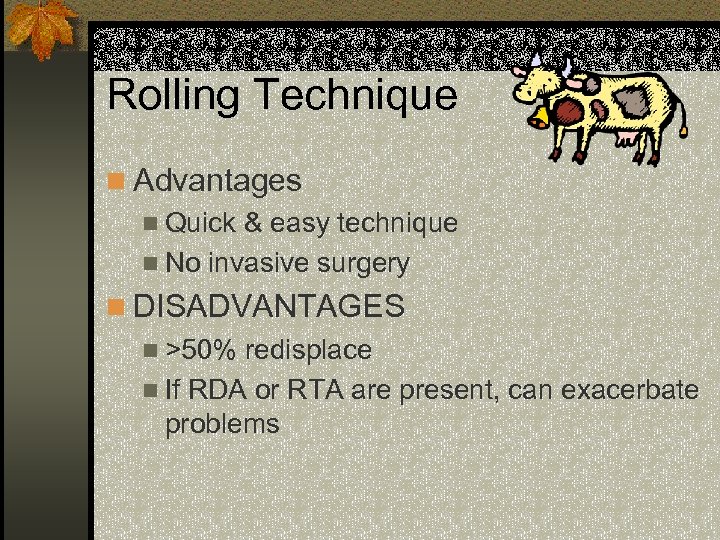 Rolling Technique

Advantages
Quick & easy technique
No invasive surgery

DISADVANTAGES
>50% redisplace
If RDA or RTA are present, can exacerbate problems